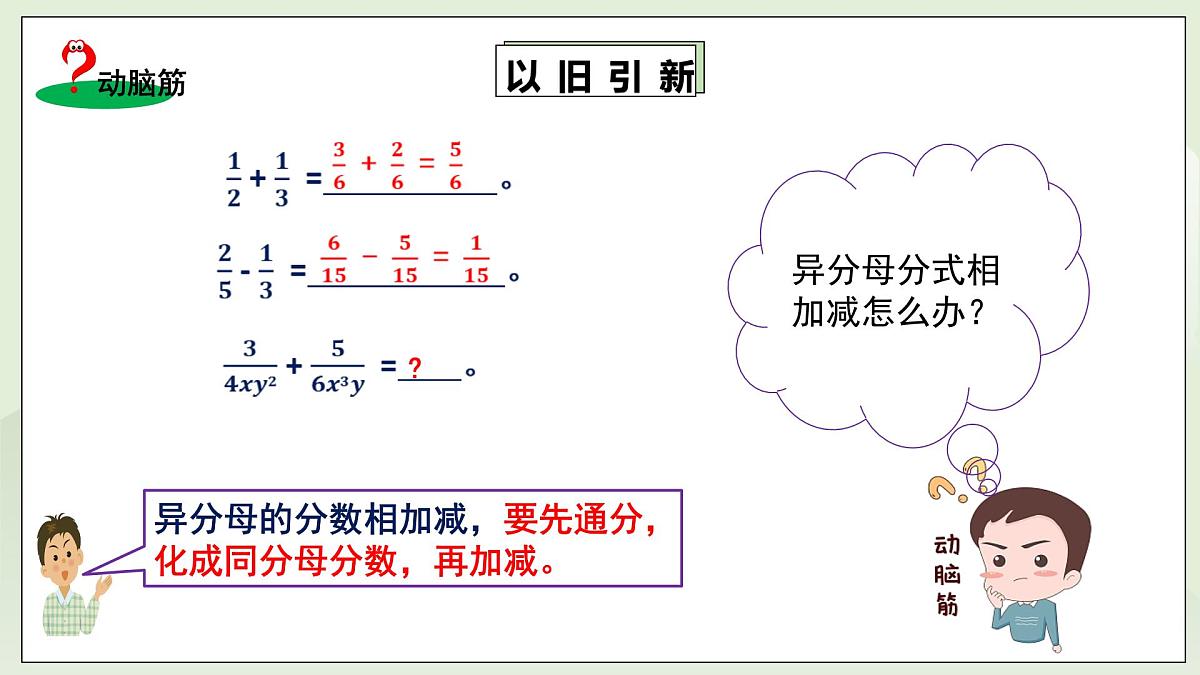 动脑筋

以旧引新

$\frac{1}{2}+\frac{1}{3}=\frac{3}{6}+\frac{2}{6}=\frac{5}{6}$。

$\frac{2}{5}-\frac{1}{3}=\frac{6}{15}-\frac{5}{15}=\frac{1}{15}$。

$\frac{3}{4xy^2}+\frac{5}{6x^3y}=$ ? 。

异分母分式相加减怎么办？

异分母的分数相加减，要先通分，化成同分母分数，再加减。

动脑筋